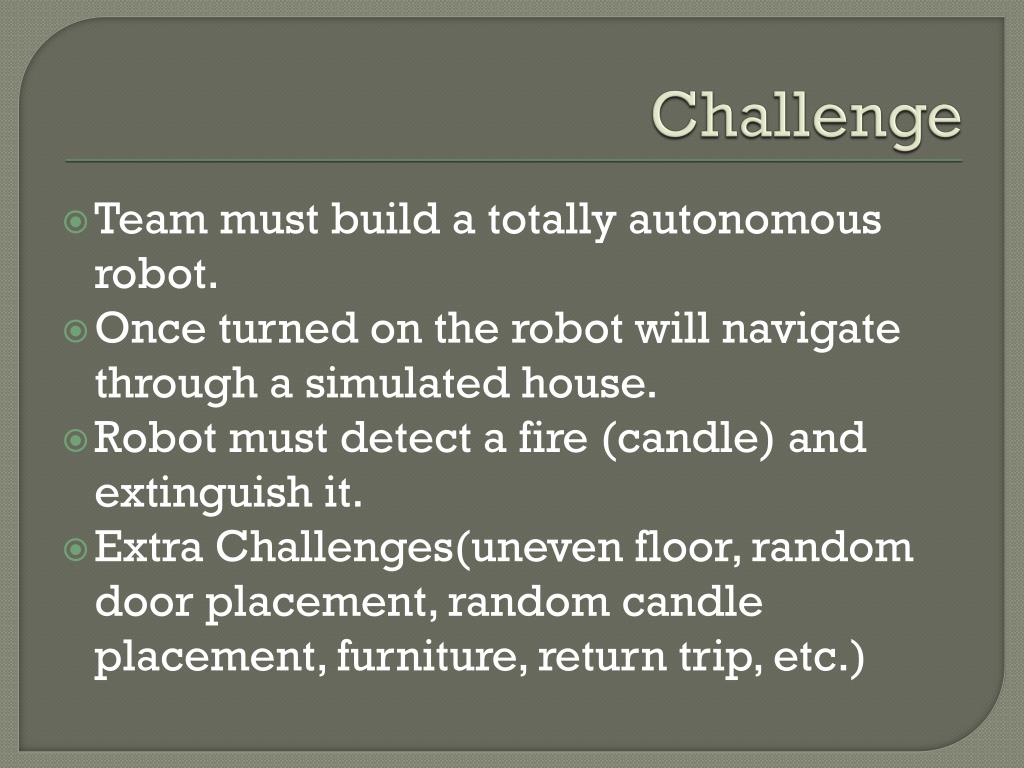 Challenge

Team must build a totally autonomous robot.
Once turned on the robot will navigate through a simulated house.
Robot must detect a fire (candle) and extinguish it.
Extra Challenges(uneven floor, random door placement, random candle placement, furniture, return trip, etc.)